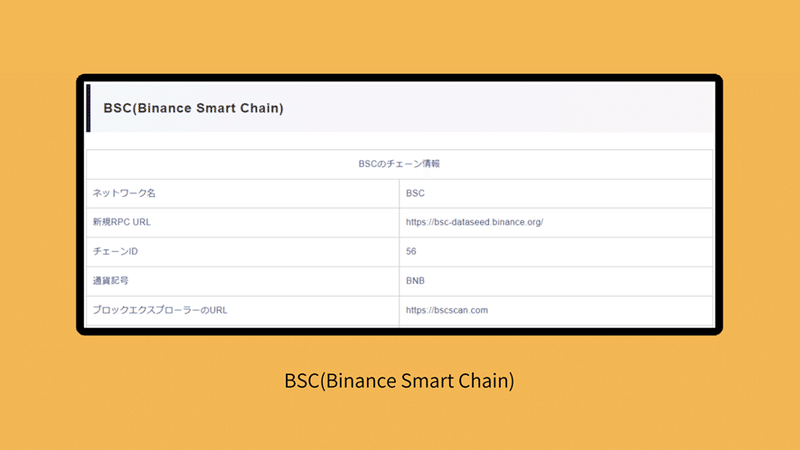 BSC(Binance Smart Chain)

| BSCのチェーン情報 | |
|---|---|
| ネットワーク名 | BSC |
| 新規RPC URL | https://bsc-dataseed.binance.org/ |
| チェーンID | 56 |
| 通貨記号 | BNB |
| ブロックエクスプローラーのURL | https://bscscan.com |

BSC(Binance Smart Chain)